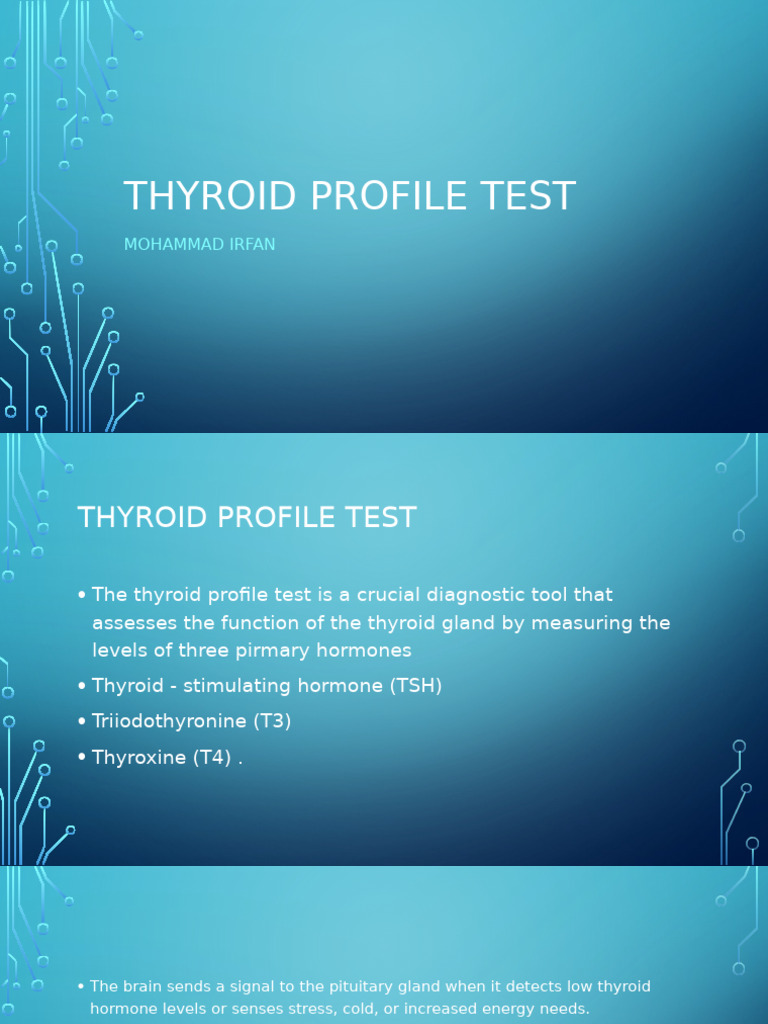 THYROID PROFILE TEST

MOHAMMAD IRFAN

THYROID PROFILE TEST

• The thyroid profile test is a crucial diagnostic tool that assesses the function of the thyroid gland by measuring the levels of three pirmary hormones

• Thyroid - stimulating hormone (TSH)

• Triiodothyronine (T3)

• Thyroxine (T4) .

• The brain sends a signal to the pituitary gland when it detects low thyroid hormone levels or senses stress, cold, or increased energy needs.